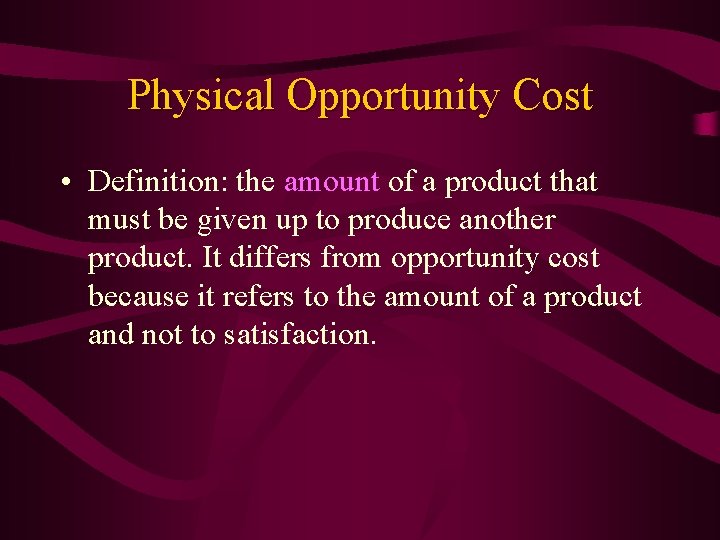 Physical Opportunity Cost

• Definition: the amount of a product that must be given up to produce another product. It differs from opportunity cost because it refers to the amount of a product and not to satisfaction.